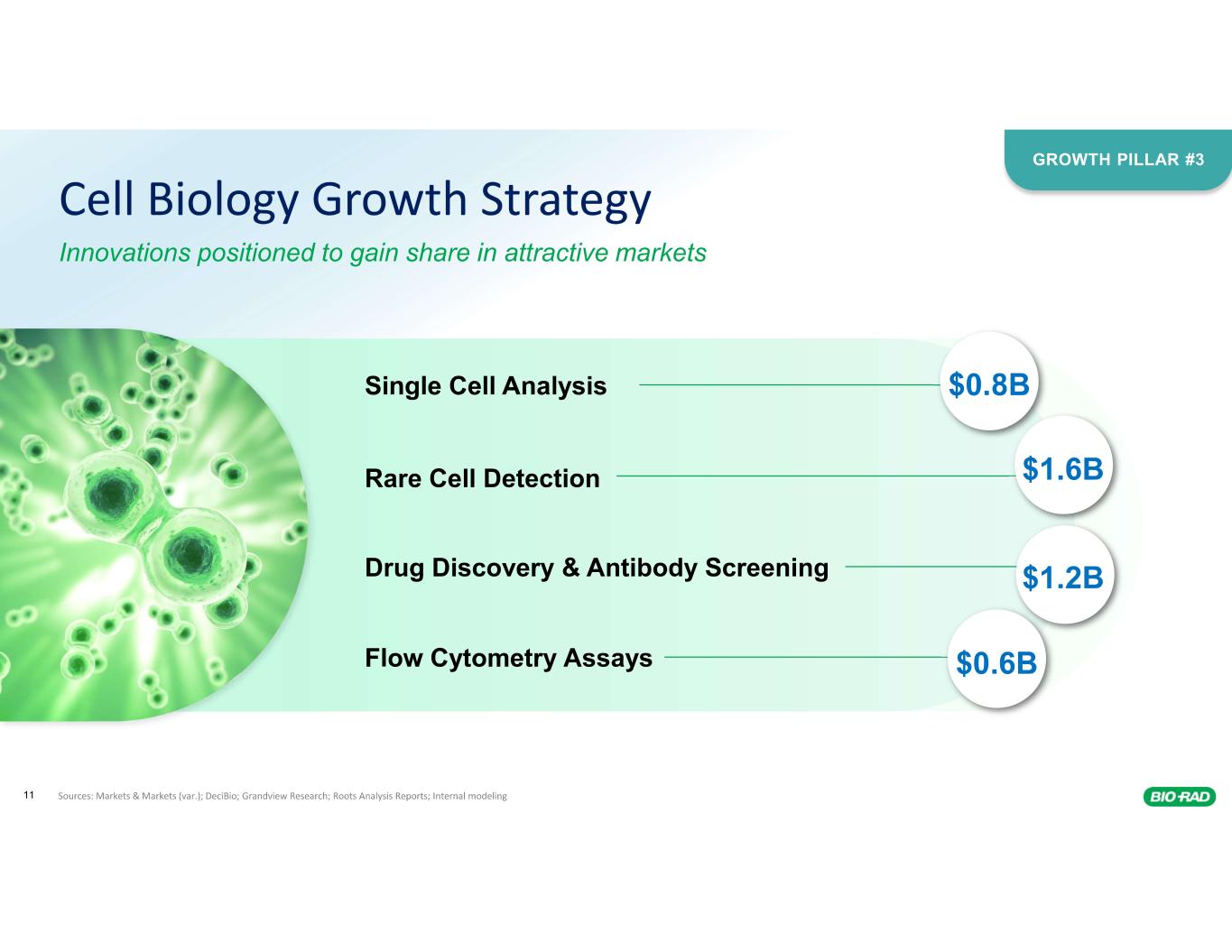 GROWTH PILLAR #3

Cell Biology Growth Strategy

Innovations positioned to gain share in attractive markets

Single Cell Analysis $0.8B

Rare Cell Detection $1.6B

Drug Discovery & Antibody Screening $1.2B

Flow Cytometry Assays $0.6B

11 Sources: Markets & Markets (var.); DeciBio; Grandview Research; Roots Analysis Reports; Internal modeling

BIO-RAD